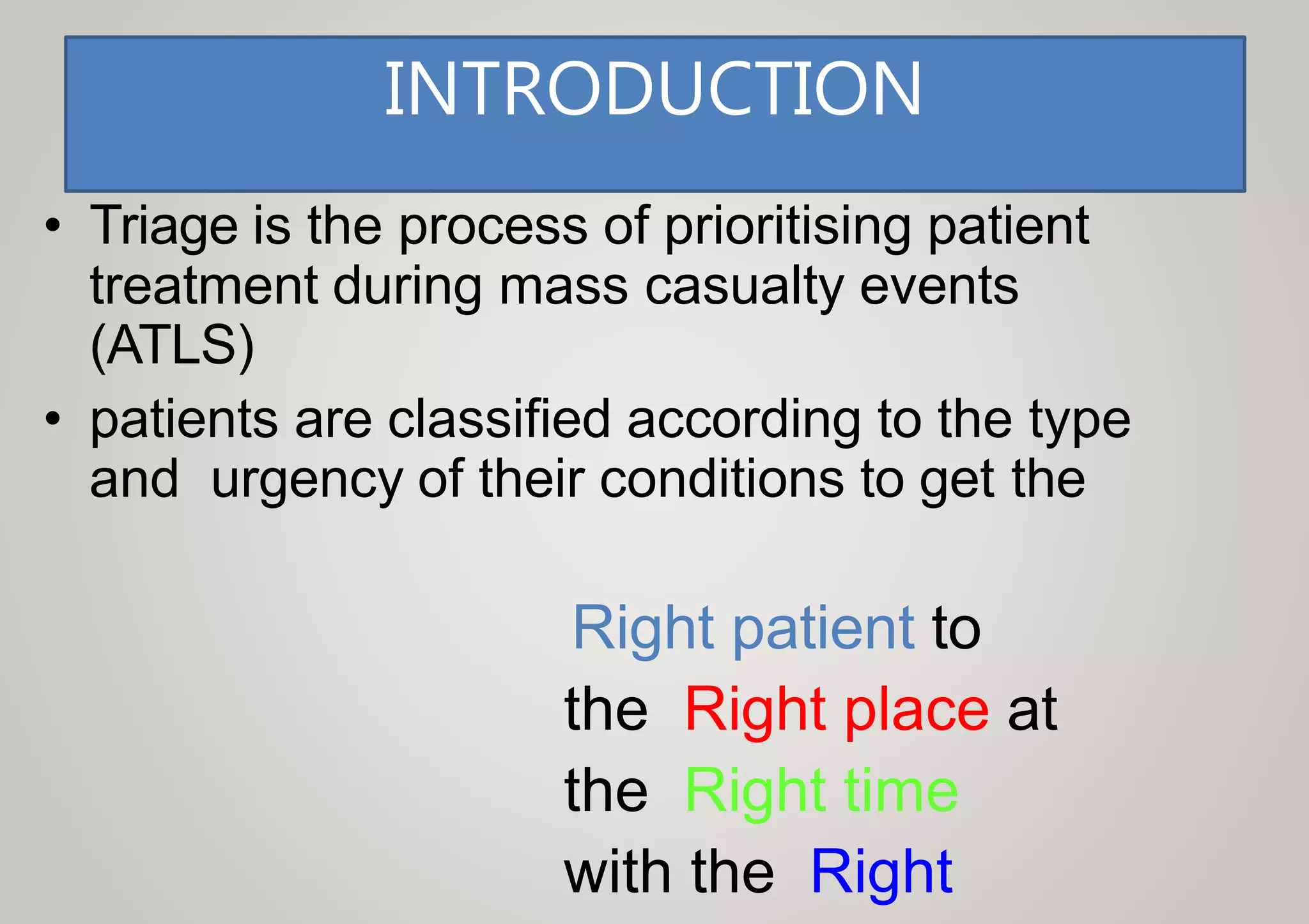 INTRODUCTION

• Triage is the process of prioritising patient treatment during mass casualty events (ATLS)

• patients are classified according to the type and urgency of their conditions to get the

Right patient to
the Right place at
the Right time
with the Right